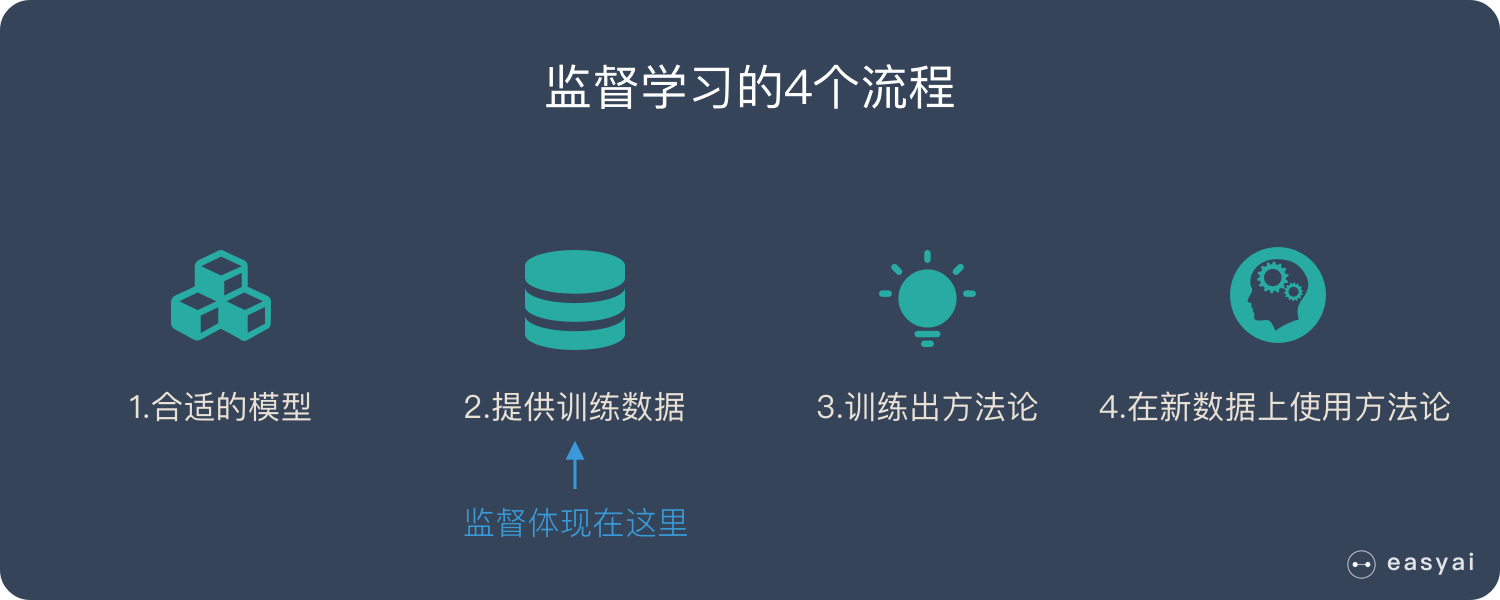 监督学习的4个流程

1.合适的模型

2.提供训练数据

监督体现在这里

3.训练出方法论

4.在新数据上使用方法论

easyai